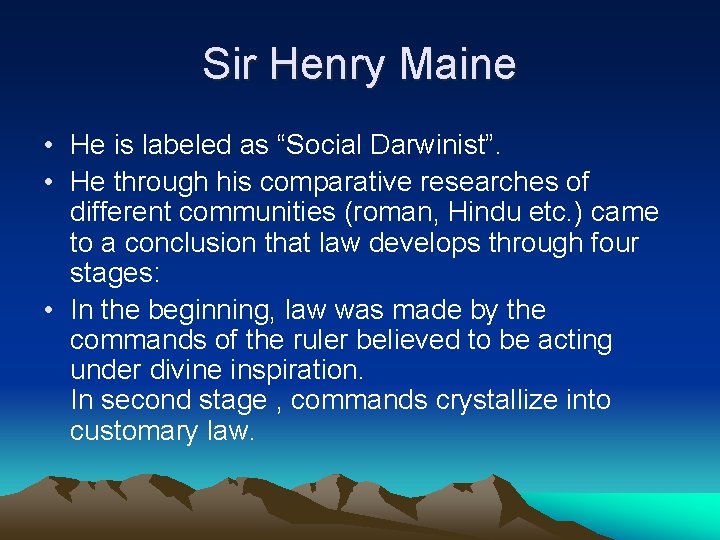 Sir Henry Maine

• He is labeled as “Social Darwinist”.
• He through his comparative researches of different communities (roman, Hindu etc.) came to a conclusion that law develops through four stages:
• In the beginning, law was made by the commands of the ruler believed to be acting under divine inspiration.
In second stage , commands crystallize into customary law.